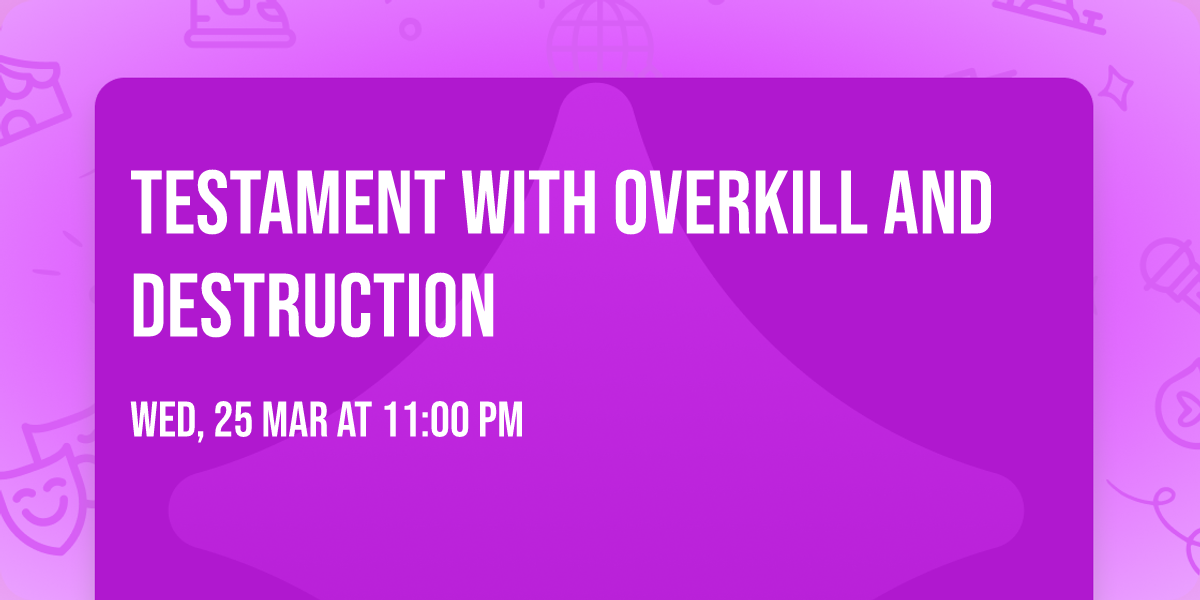 TESTAMENT WITH OVERKILL AND DESTRUCTION

WED, 25 MAR AT 11:00 PM